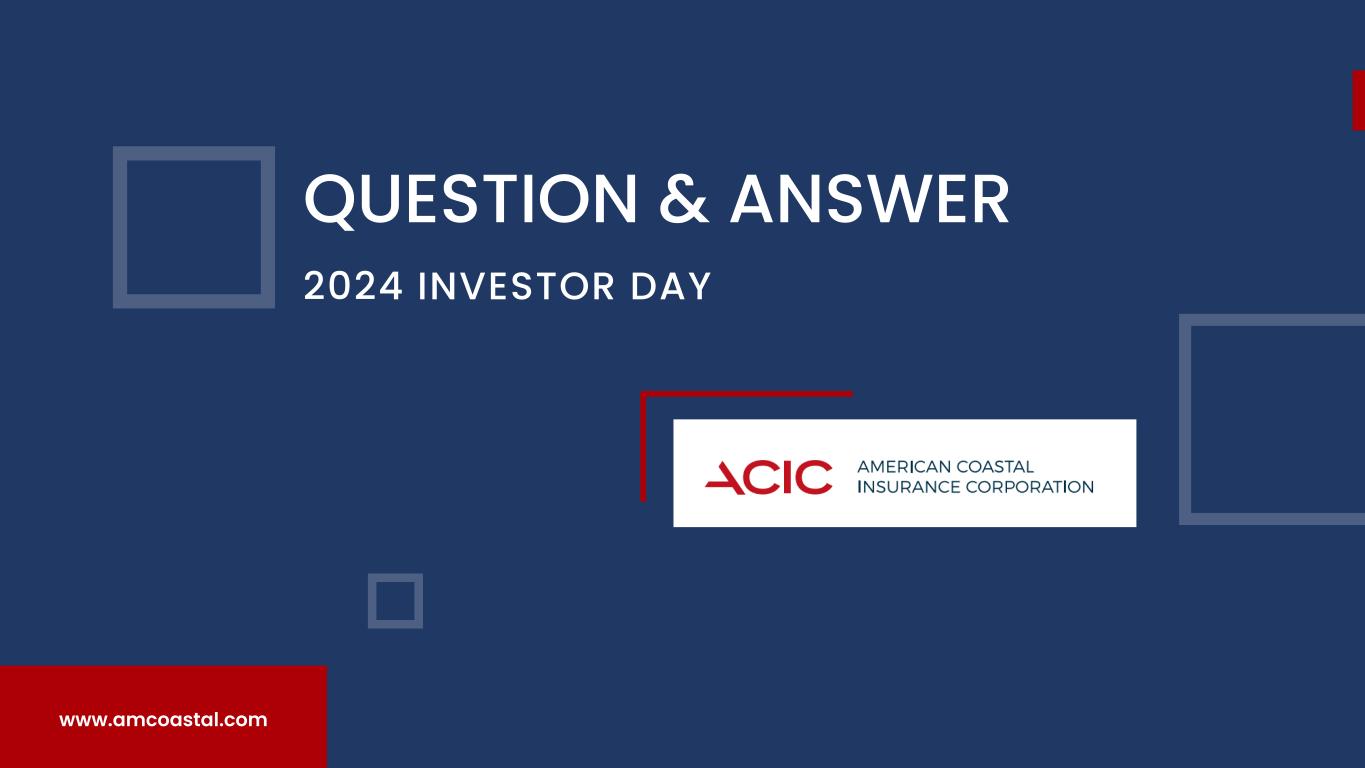 QUESTION & ANSWER

2024 INVESTOR DAY

ACIC AMERICAN COASTAL INSURANCE CORPORATION

www.amcoastal.com